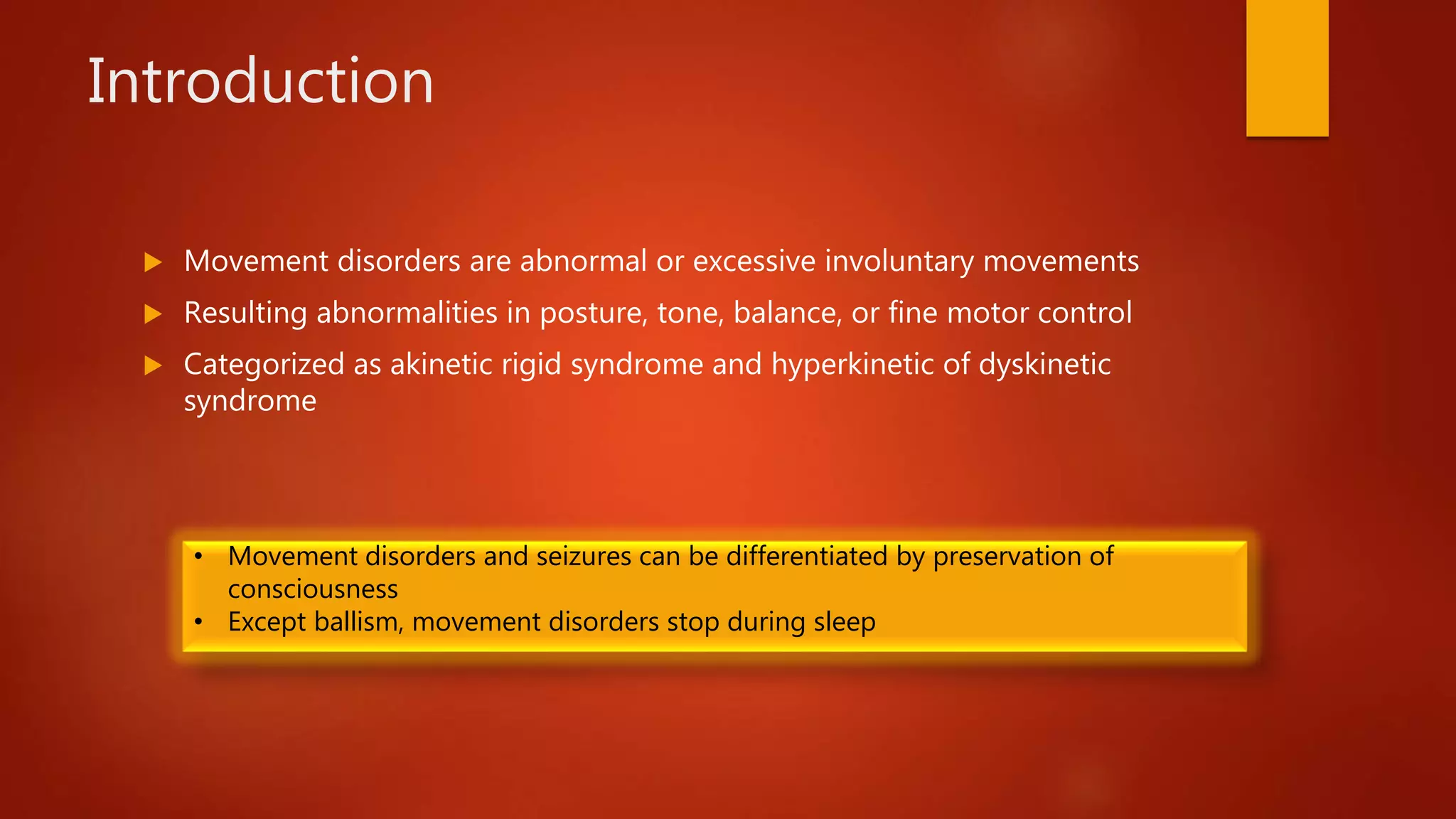 Introduction

▶ Movement disorders are abnormal or excessive involuntary movements

▶ Resulting abnormalities in posture, tone, balance, or fine motor control

▶ Categorized as akinetic rigid syndrome and hyperkinetic of dyskinetic syndrome

• Movement disorders and seizures can be differentiated by preservation of consciousness
• Except ballism, movement disorders stop during sleep